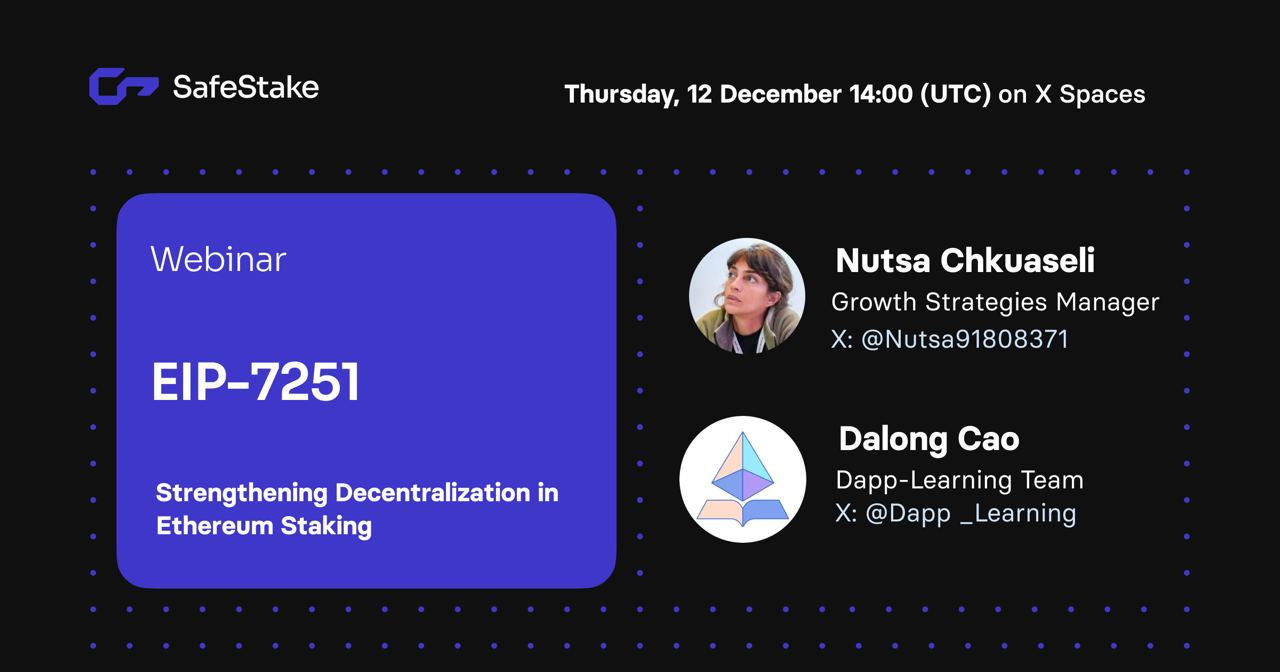 SafeStake

Thursday, 12 December 14:00 (UTC) on X Spaces

Webinar

EIP-7251

Strengthening Decentralization in Ethereum Staking

Nutsa Chkuaseli
Growth Strategies Manager
X: @Nutsa91808371

Dalong Cao
Dapp-Learning Team
X: @Dapp _Learning